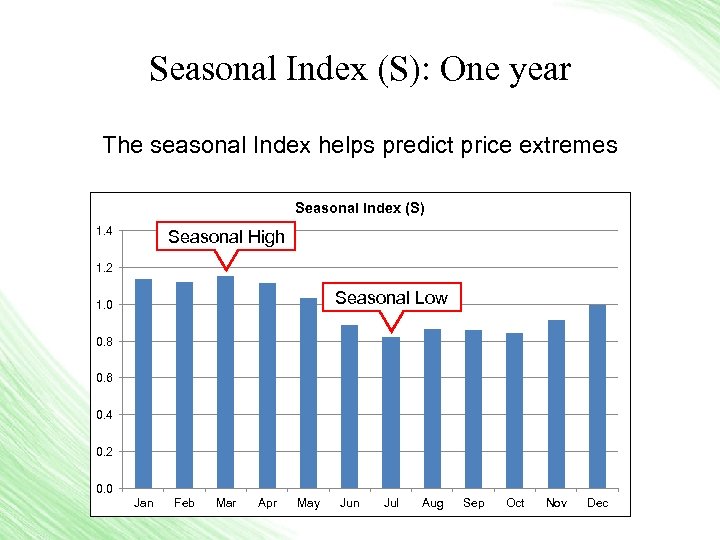 Seasonal Index (S): One year

The seasonal Index helps predict price extremes

Seasonal Index (S)

Seasonal High

Seasonal Low

1.4
1.2
1.0
0.8
0.6
0.4
0.2
0.0

Jan Feb Mar Apr May Jun Jul Aug Sep Oct Nov Dec